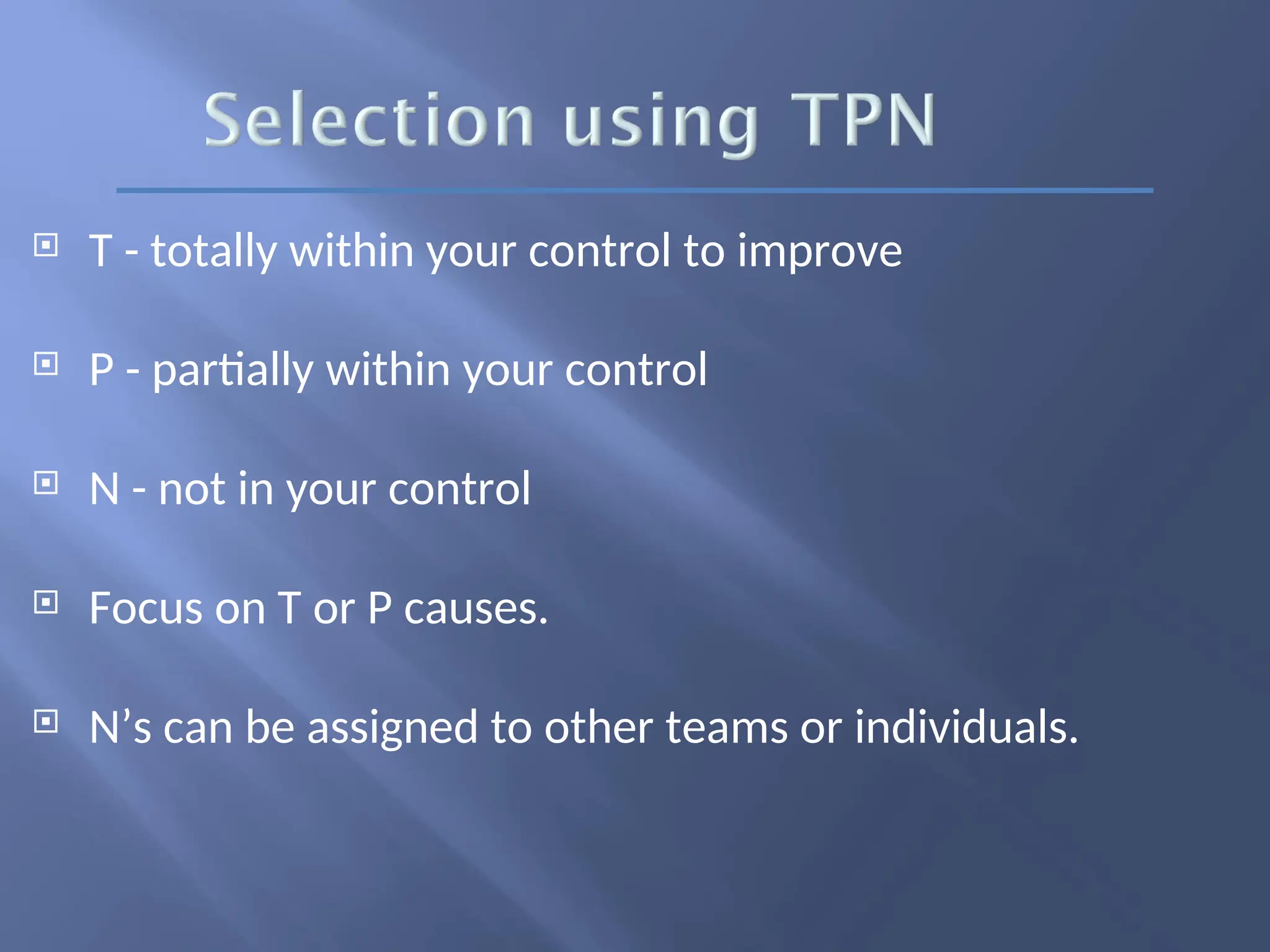 Selection using TPN

T - totally within your control to improve

P - partially within your control

N - not in your control

Focus on T or P causes.

N’s can be assigned to other teams or individuals.